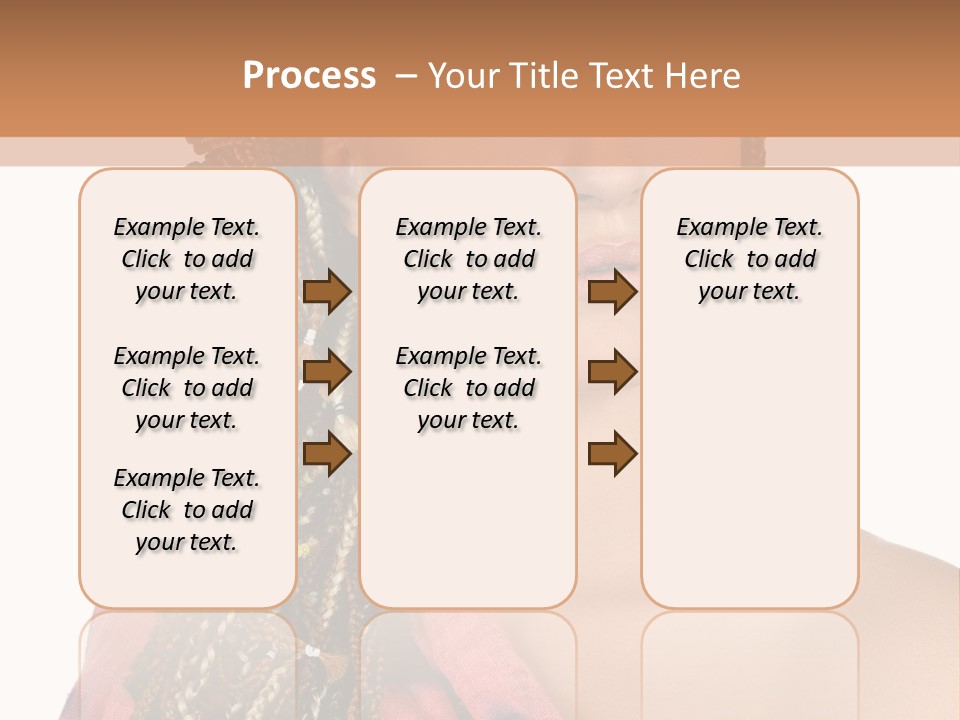 Process – Your Title Text Here

Example Text. Click to add your text.

Example Text. Click to add your text.

Example Text. Click to add your text.

Example Text. Click to add your text.

Example Text. Click to add your text.

Example Text. Click to add your text.